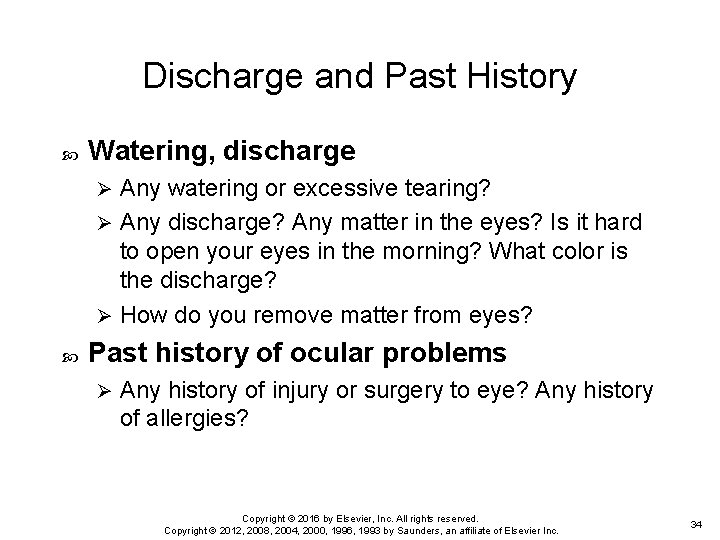 Discharge and Past History

Watering, discharge

Any watering or excessive tearing?

Any discharge? Any matter in the eyes? Is it hard to open your eyes in the morning? What color is the discharge?

How do you remove matter from eyes?

Past history of ocular problems

Any history of injury or surgery to eye? Any history of allergies?

Copyright © 2016 by Elsevier, Inc. All rights reserved.
Copyright © 2012, 2008, 2004, 2000, 1996, 1993 by Saunders, an affiliate of Elsevier Inc.

34